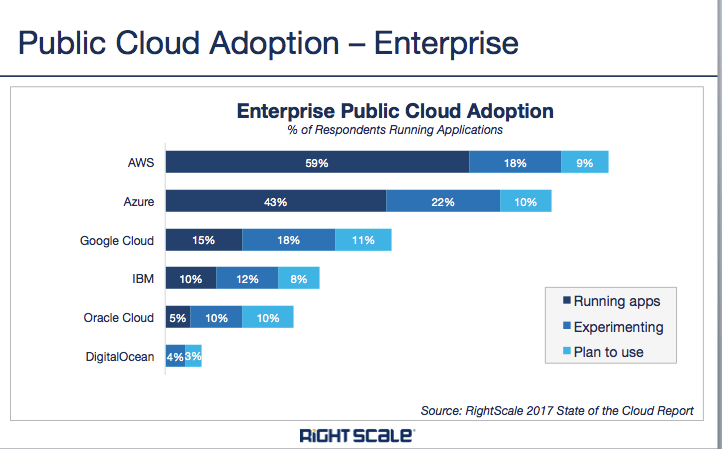 Public Cloud Adoption – Enterprise

Enterprise Public Cloud Adoption
% of Respondents Running Applications

AWS 59% 18% 9%
Azure 43% 22% 10%
Google Cloud 15% 18% 11%
IBM 10% 12% 8%
Oracle Cloud 5% 10% 10%
DigitalOcean 4% 3%

Running apps
Experimenting
Plan to use

Source: RightScale 2017 State of the Cloud Report

RIGHT SCALE